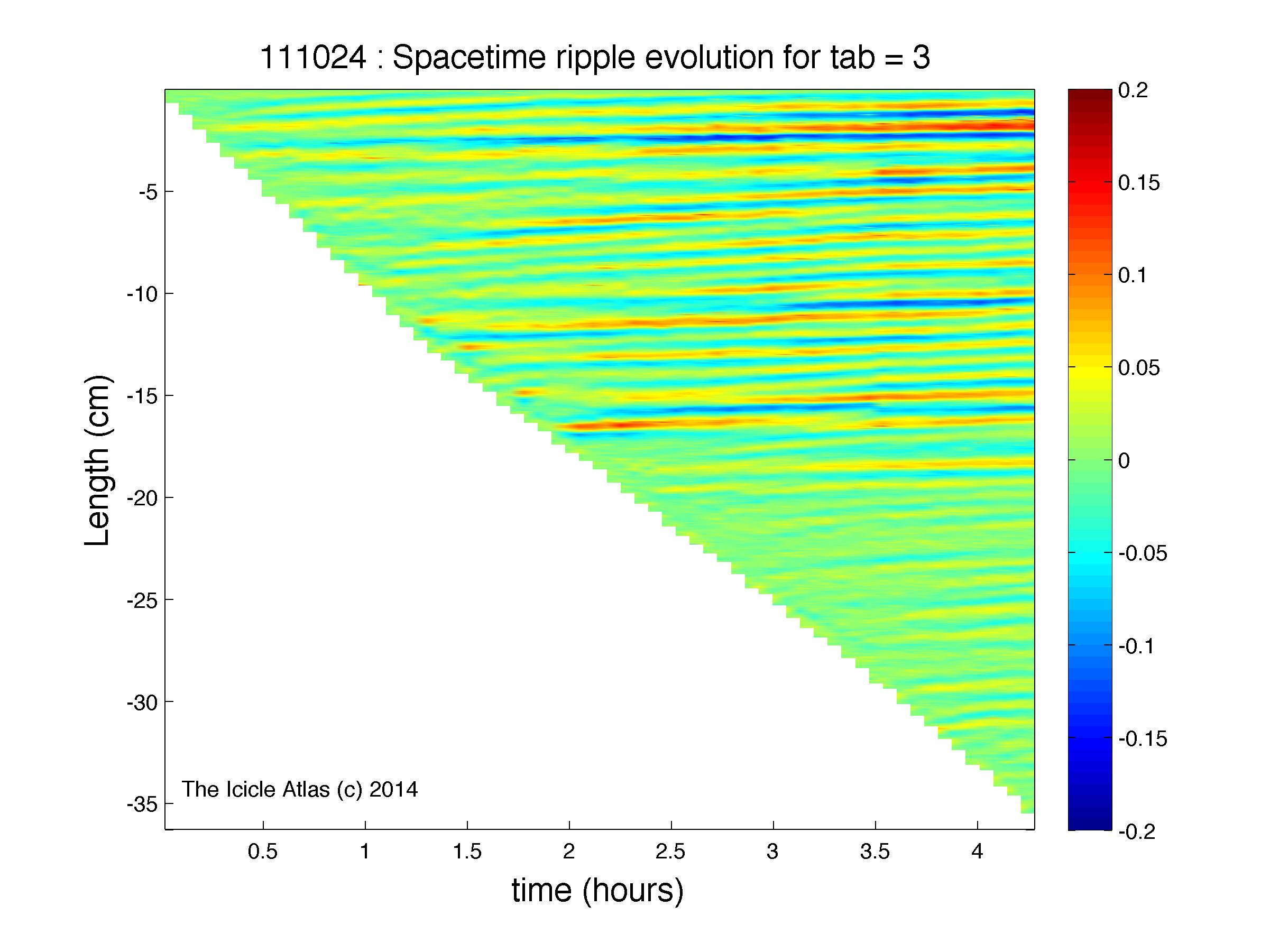 111024 : Spacetime ripple evolution for tab = 3

Length (cm)

-5
-10
-15
-20
-25
-30
-35

The Icicle Atlas (c) 2014

0.5
1
1.5
2
2.5
3
3.5
4

time (hours)

0.2
0.15
0.1
0.05
0
-0.05
-0.1
-0.15
-0.2